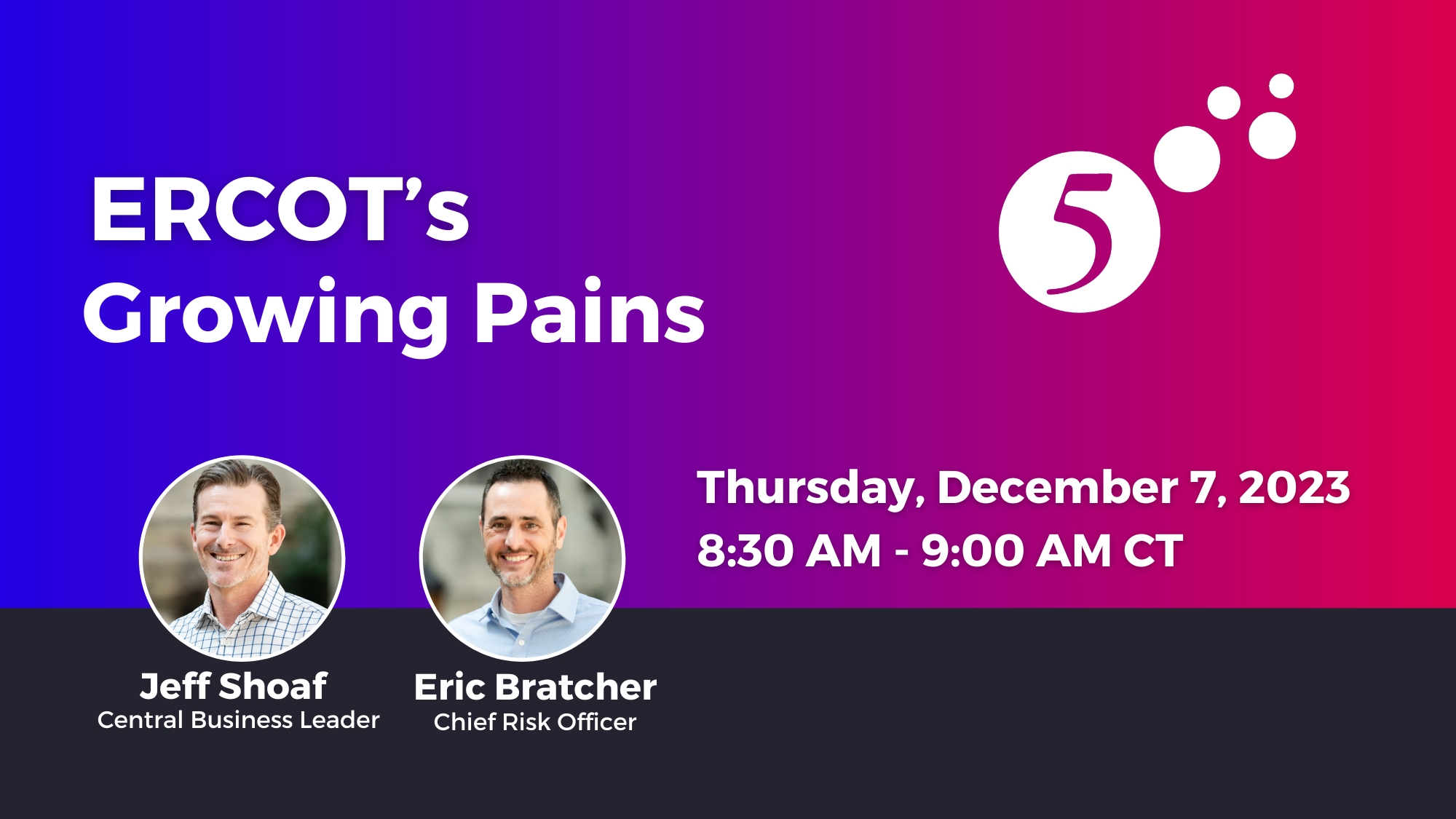 ERCOT's Growing Pains

5

Thursday, December 7, 2023
8:30 AM - 9:00 AM CT

Jeff Shoaf
Central Business Leader

Eric Bratcher
Chief Risk Officer